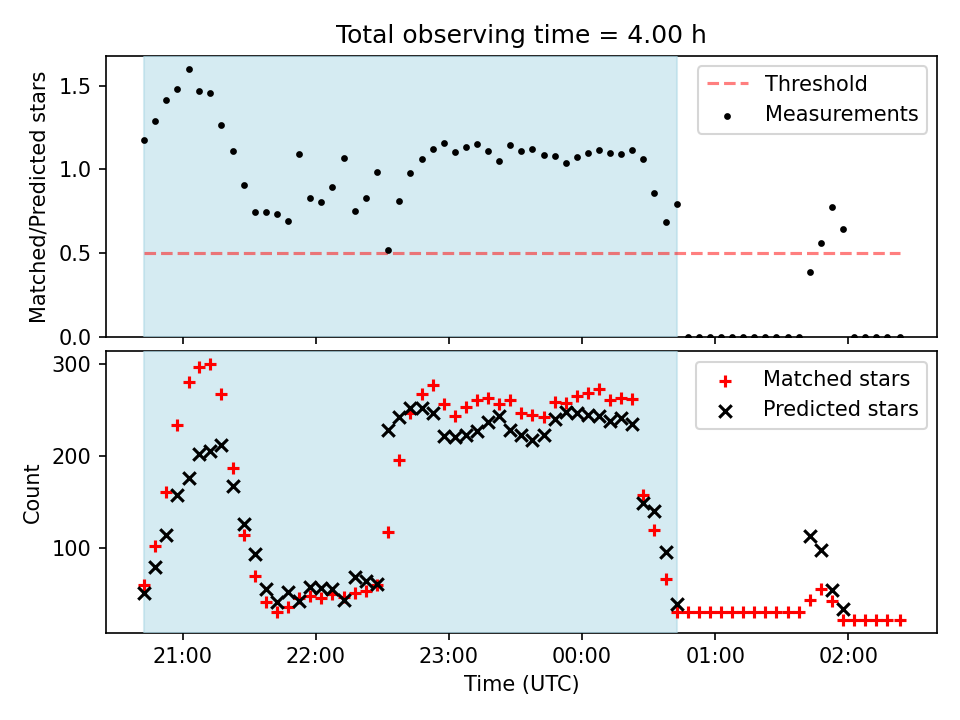 Total observing time = 4.00 h

Matched/Predicted stars

1.5
1.0
0.5
0.0

Threshold
Measurements

Count

300
200
100

Matched stars
Predicted stars

21:00
22:00
23:00
00:00
01:00
02:00

Time (UTC)